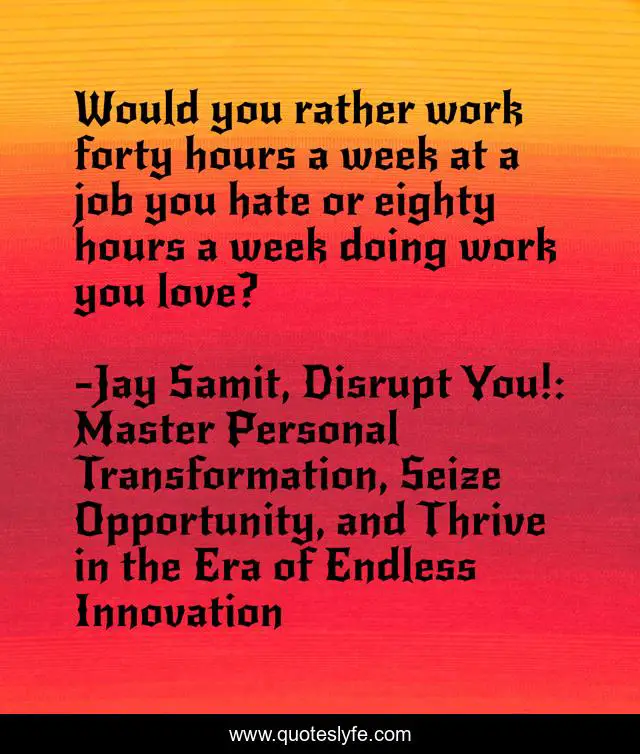 Would you rather work forty hours a week at a job you hate or eighty hours a week doing work you love?

-Jay Samit, Disrupt You!: Master Personal Transformation, Seize Opportunity, and Thrive in the Era of Endless Innovation

www.quoteslyfe.com